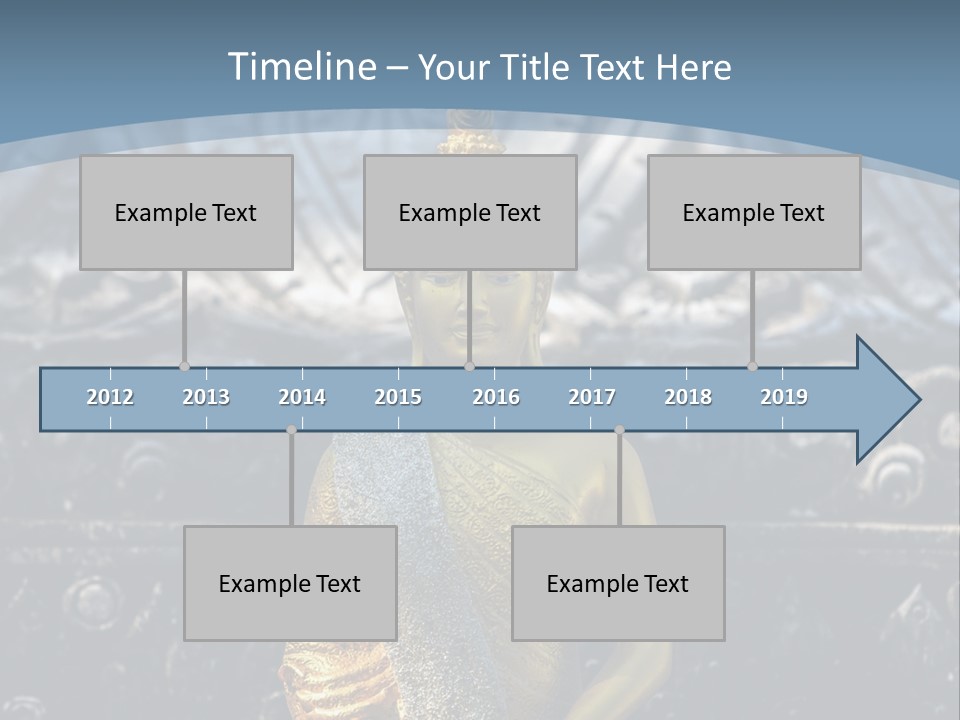 Timeline – Your Title Text Here

Example Text

Example Text

Example Text

2012 2013 2014 2015 2016 2017 2018 2019

Example Text

Example Text